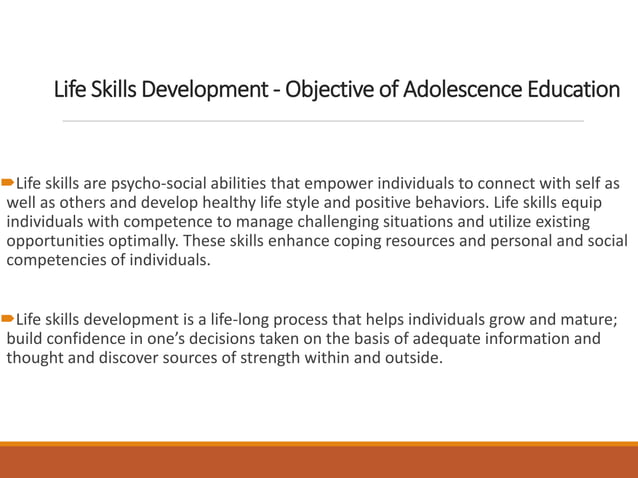 Life Skills Development - Objective of Adolescence Education

Life skills are psycho-social abilities that empower individuals to connect with self as well as others and develop healthy life style and positive behaviors. Life skills equip individuals with competence to manage challenging situations and utilize existing opportunities optimally. These skills enhance coping resources and personal and social competencies of individuals.

Life skills development is a life-long process that helps individuals grow and mature; build confidence in one's decisions taken on the basis of adequate information and thought and discover sources of strength within and outside.